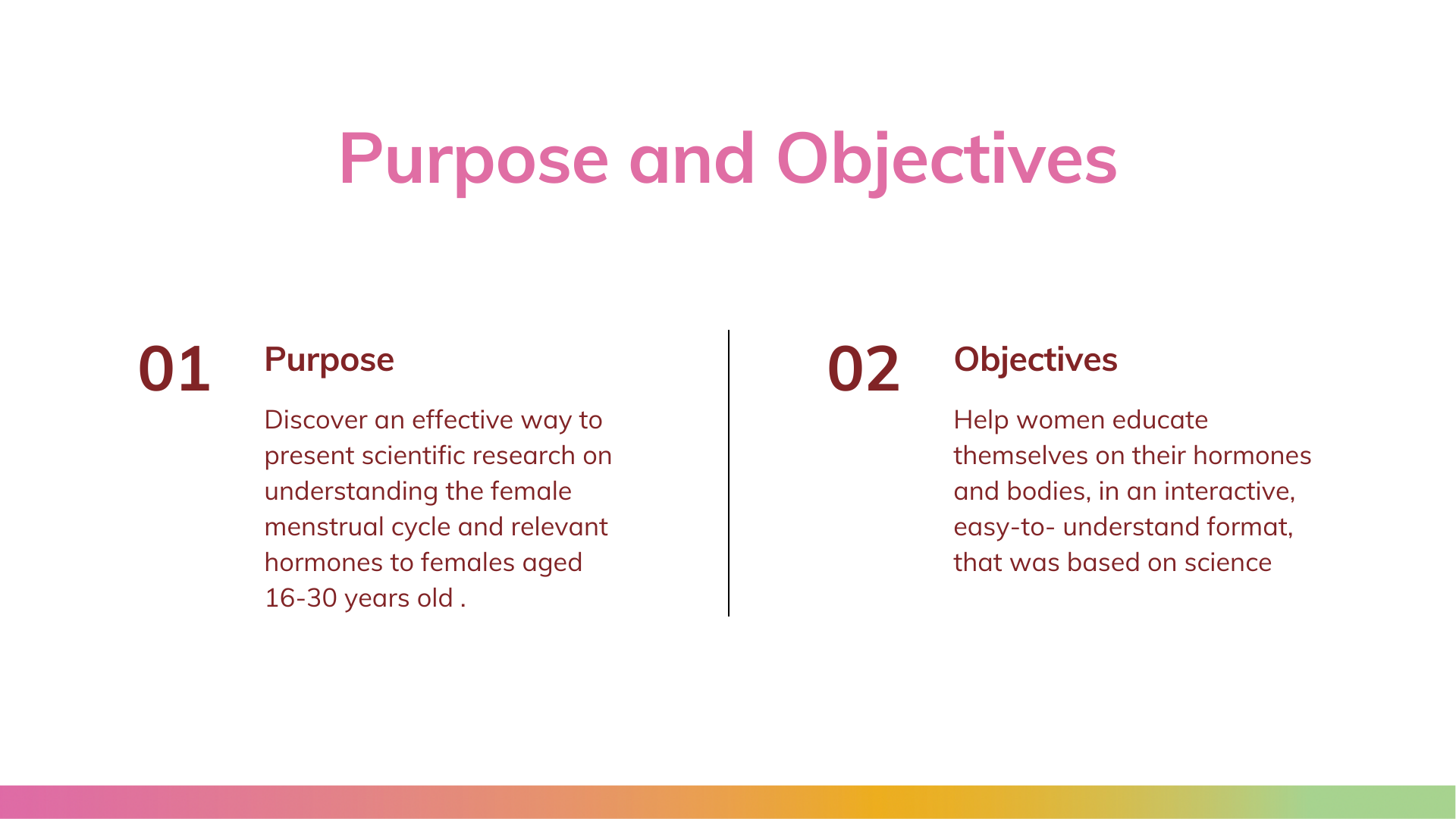 Purpose and Objectives

01

Purpose

Discover an effective way to present scientific research on understanding the female menstrual cycle and relevant hormones to females aged 16-30 years old .

02

Objectives

Help women educate themselves on their hormones and bodies, in an interactive, easy-to- understand format, that was based on science